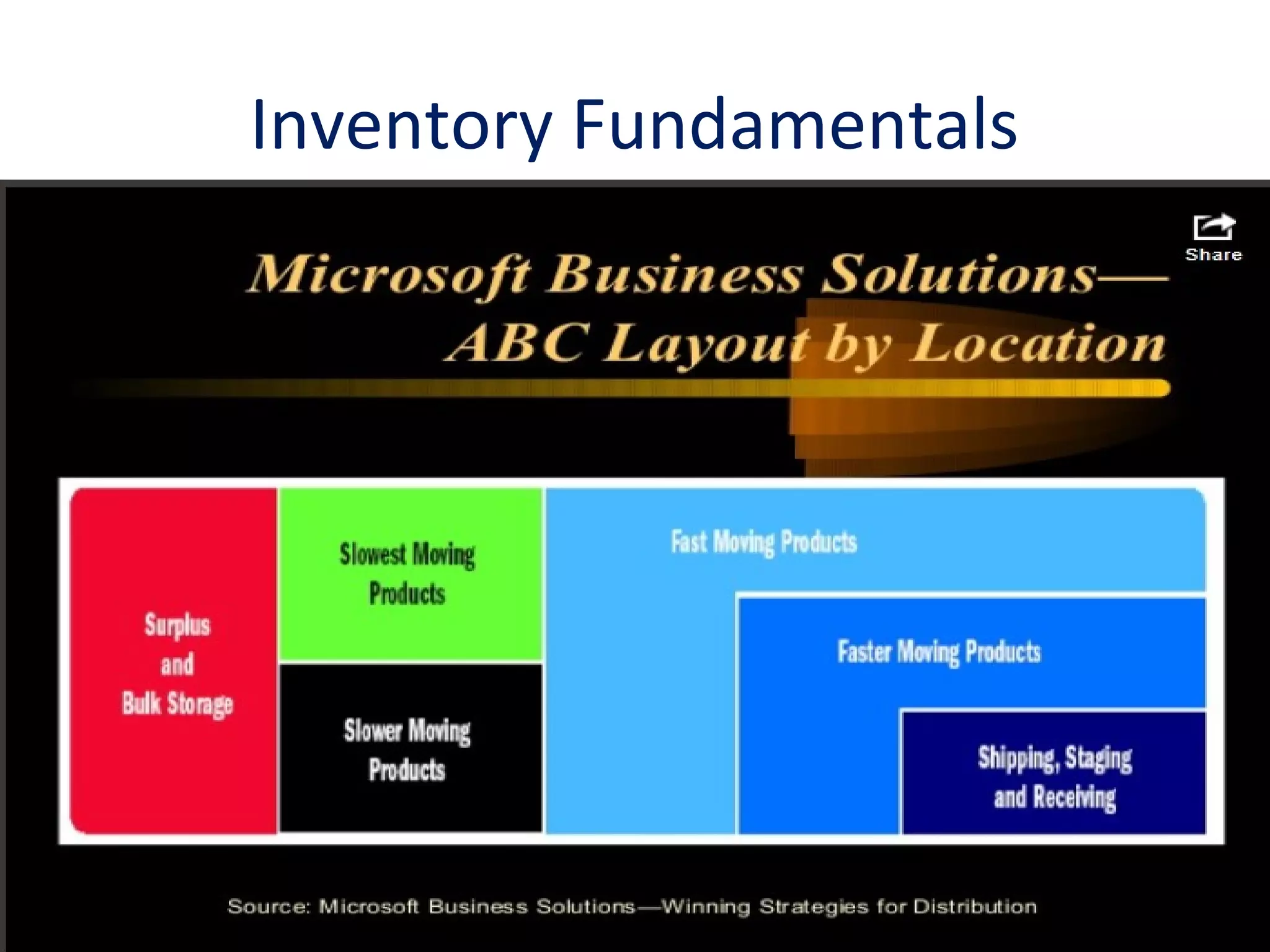 Inventory Fundamentals

Share

Microsoft Business Solutions—
ABC Layout by Location

Surplus and Bulk Storage

Slowest Moving Products

Slower Moving Products

Fast Moving Products

Faster Moving Products

Shipping, Staging and Receiving

Source: Microsoft Business Solutions—Winning Strategies for Distribution